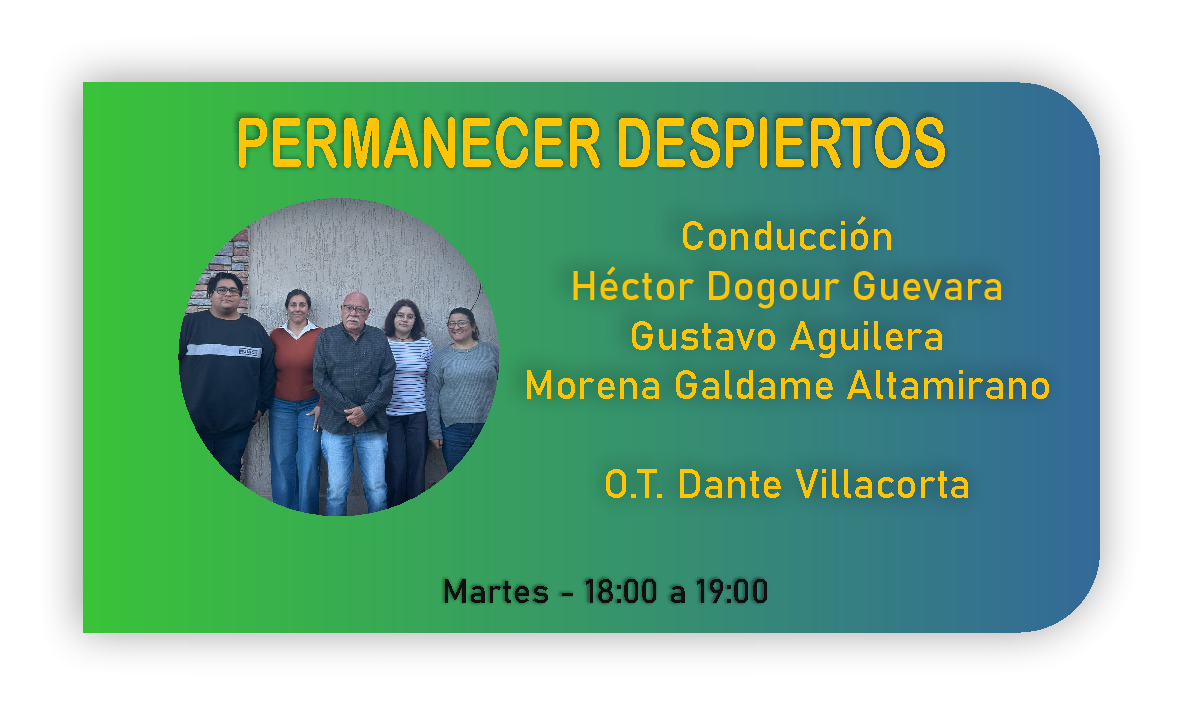 PERMANECER DESPIERTOS

Conducción
Héctor Dogour Guevara
Gustavo Aguilera
Morena Galdame Altamirano

O.T. Dante Villacorta

Martes - 18:00 a 19:00